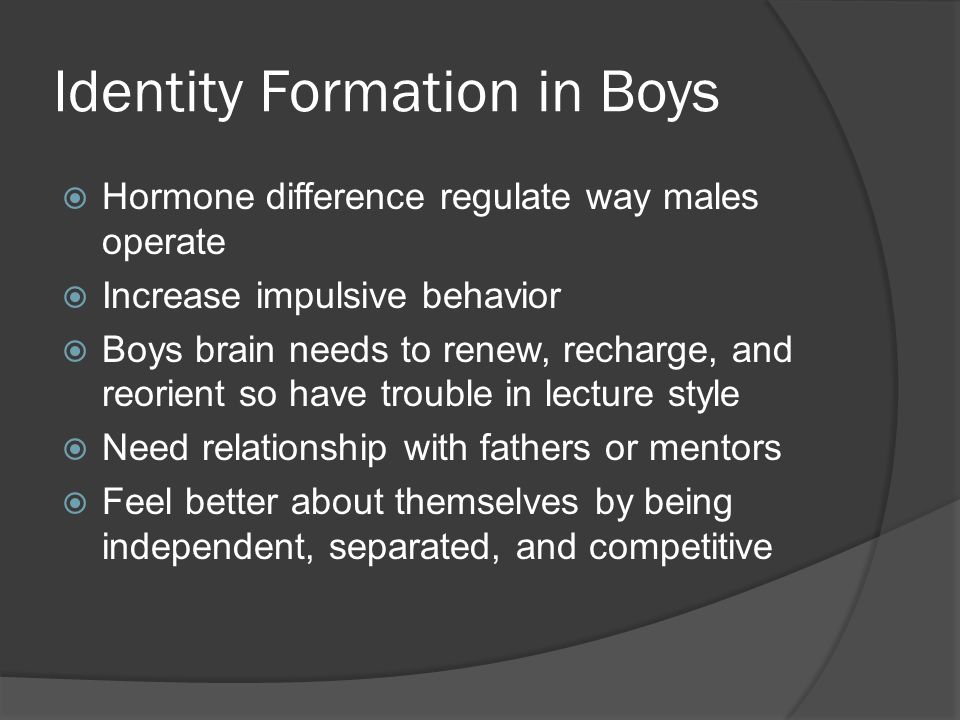 Identity Formation in Boys

Hormone difference regulate way males operate

Increase impulsive behavior

Boys brain needs to renew, recharge, and reorient so have trouble in lecture style

Need relationship with fathers or mentors

Feel better about themselves by being independent, separated, and competitive